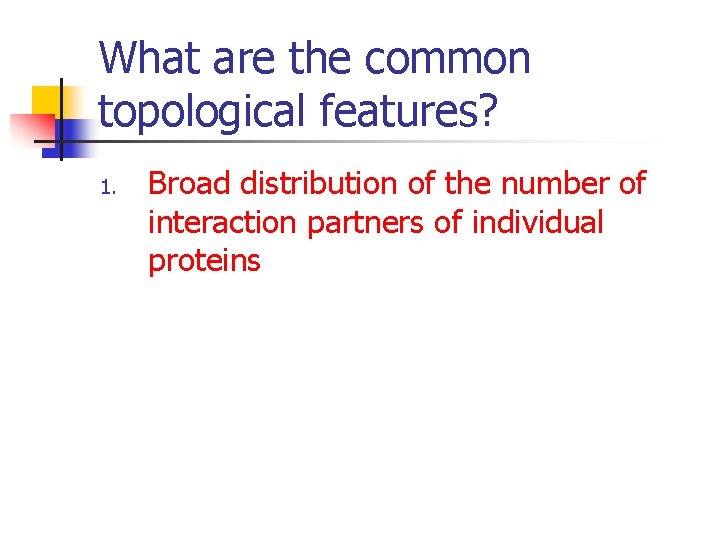 What are the common topological features?

1. Broad distribution of the number of interaction partners of individual proteins